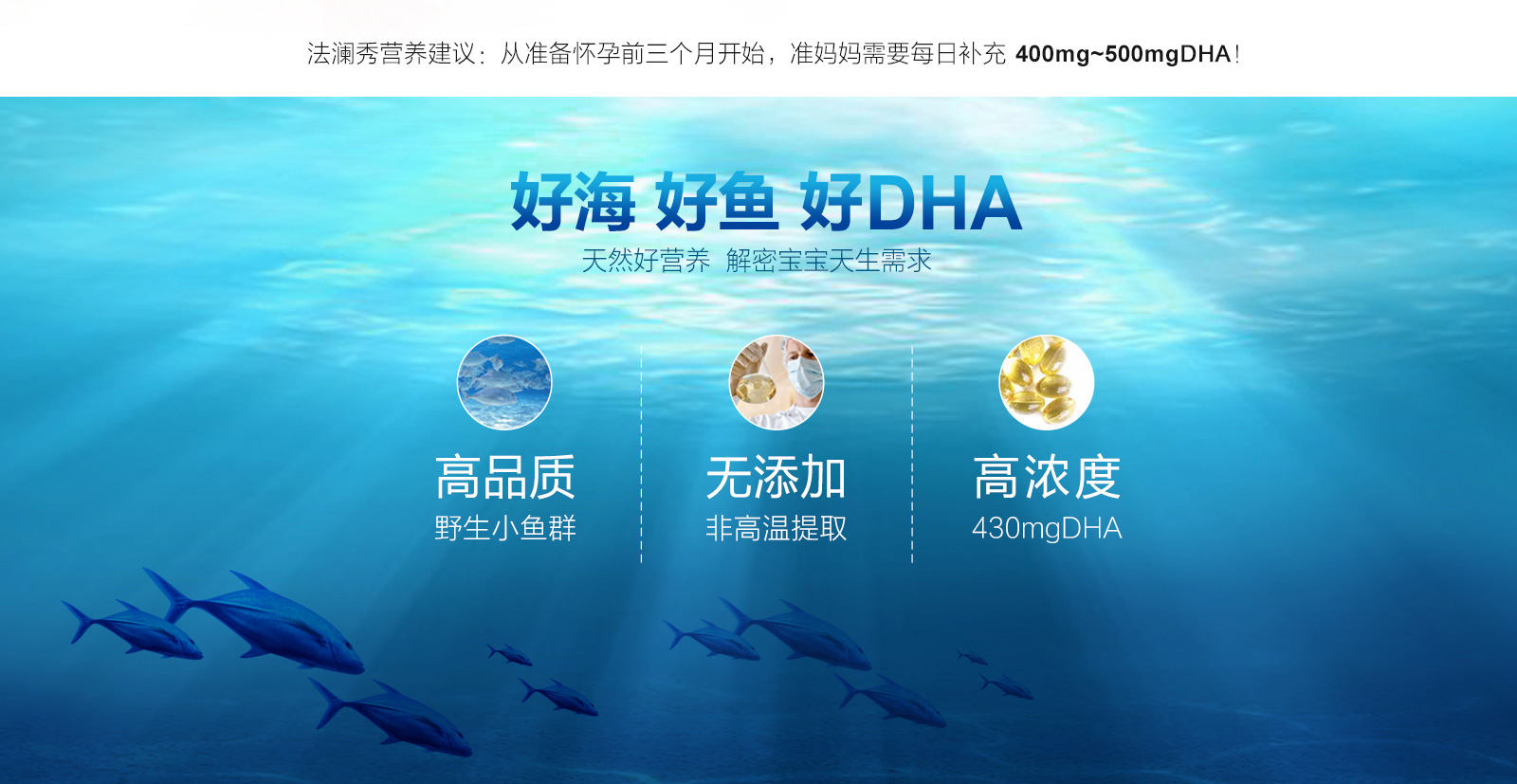 法澜秀营养建议：从准备怀孕前三个月开始，准妈妈需要每日补充 400mg~500mgDHA！

好海 好鱼 好DHA
天然好营养 解密宝宝天生需求

高品质
野生小鱼群

无添加
非高温提取

高浓度
430mgDHA